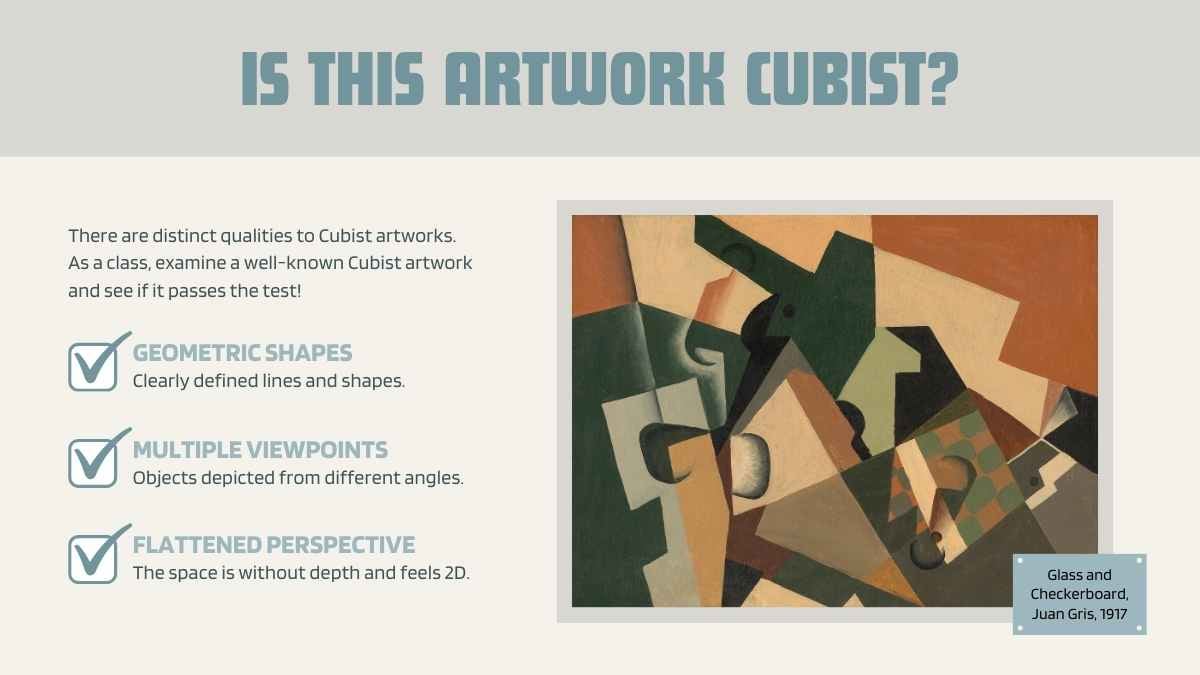 IS THIS ARTWORK CUBIST?

There are distinct qualities to Cubist artworks. As a class, examine a well-known Cubist artwork and see if it passes the test!

GEOMETRIC SHAPES
Clearly defined lines and shapes.

MULTIPLE VIEWPOINTS
Objects depicted from different angles.

FLATTENED PERSPECTIVE
The space is without depth and feels 2D.

Glass and Checkerboard, Juan Gris, 1917